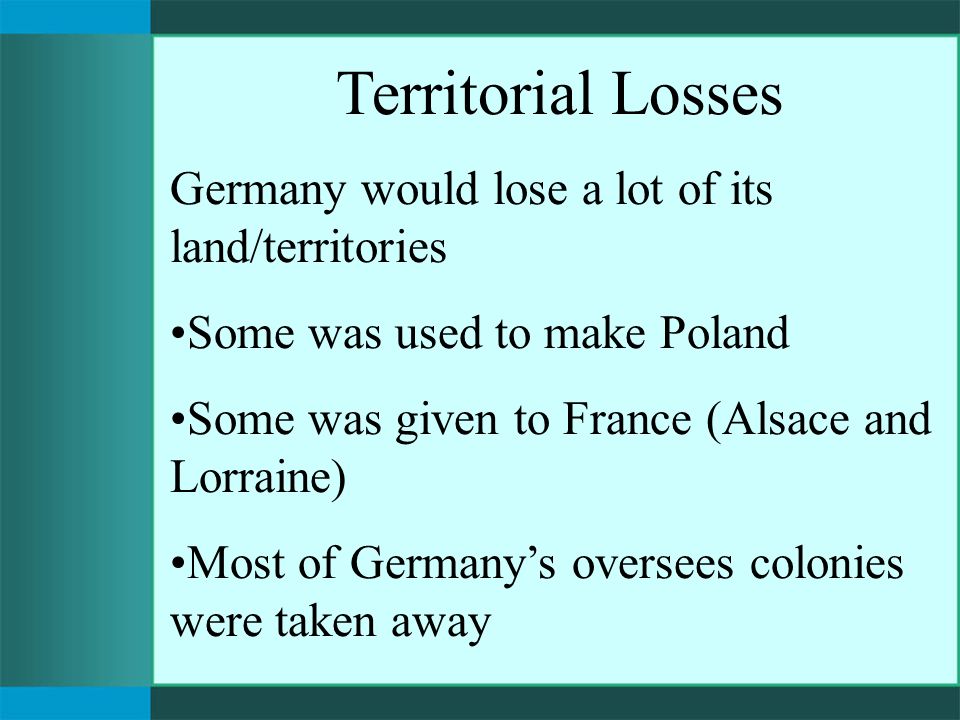 Territorial Losses

Germany would lose a lot of its land/territories

•Some was used to make Poland

•Some was given to France (Alsace and Lorraine)

•Most of Germany’s oversees colonies were taken away